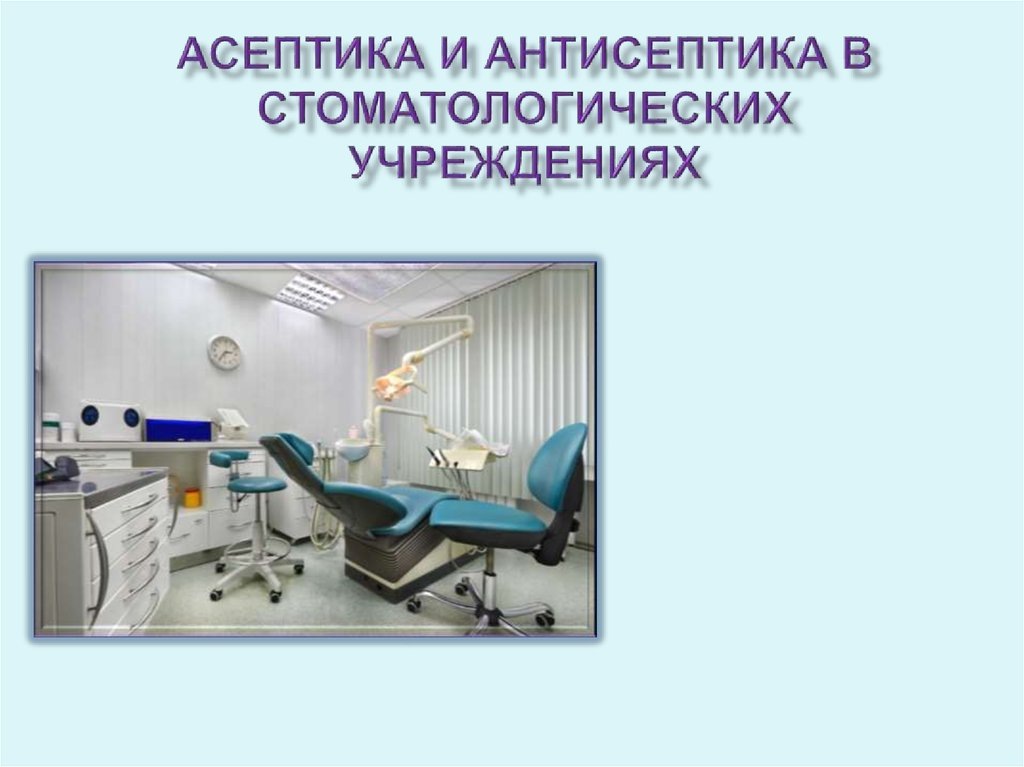 АСЕПТИКА И АНТИСЕПТИКА В СТОМАТОЛОГИЧЕСКИХ УЧРЕЖДЕНИЯХ